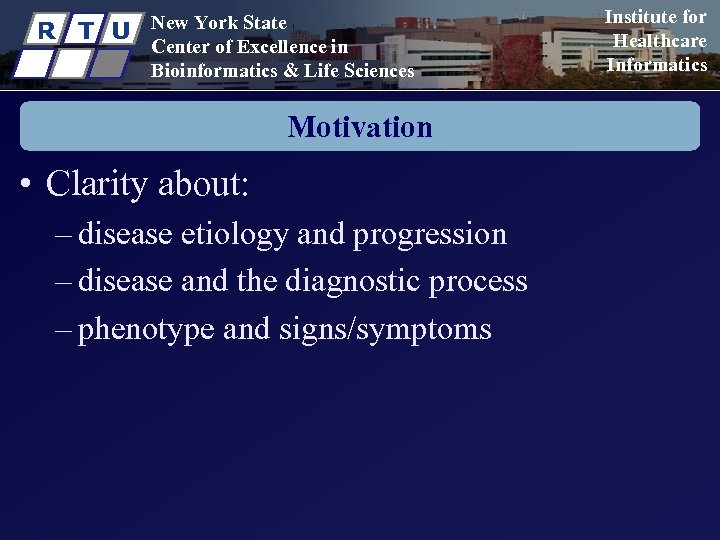 R T U

New York State
Center of Excellence in
Bioinformatics & Life Sciences

Institute for
Healthcare
Informatics

Motivation

• Clarity about:
– disease etiology and progression
– disease and the diagnostic process
– phenotype and signs/symptoms